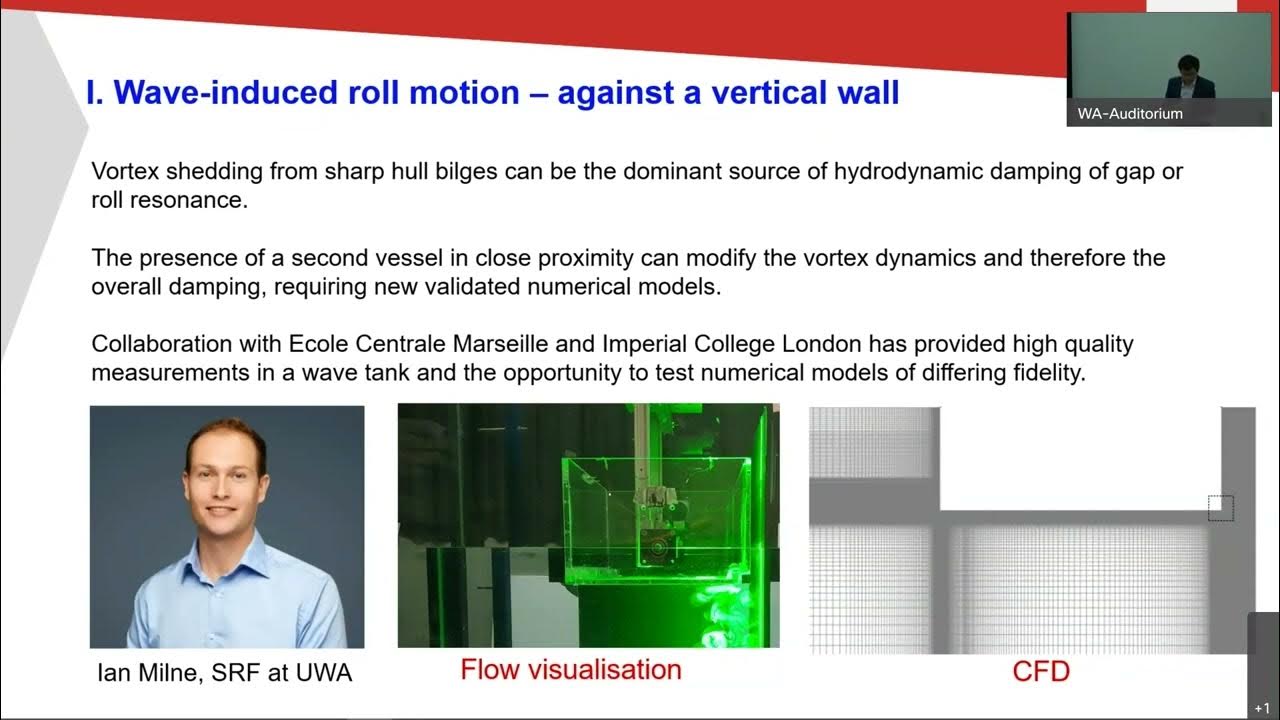 I. Wave-induced roll motion – against a vertical wall

WA-Auditorium

Vortex shedding from sharp hull bilges can be the dominant source of hydrodynamic damping of gap or roll resonance.

The presence of a second vessel in close proximity can modify the vortex dynamics and therefore the overall damping, requiring new validated numerical models.

Collaboration with Ecole Centrale Marseille and Imperial College London has provided high quality measurements in a wave tank and the opportunity to test numerical models of differing fidelity.

Ian Milne, SRF at UWA

Flow visualisation

CFD

+1